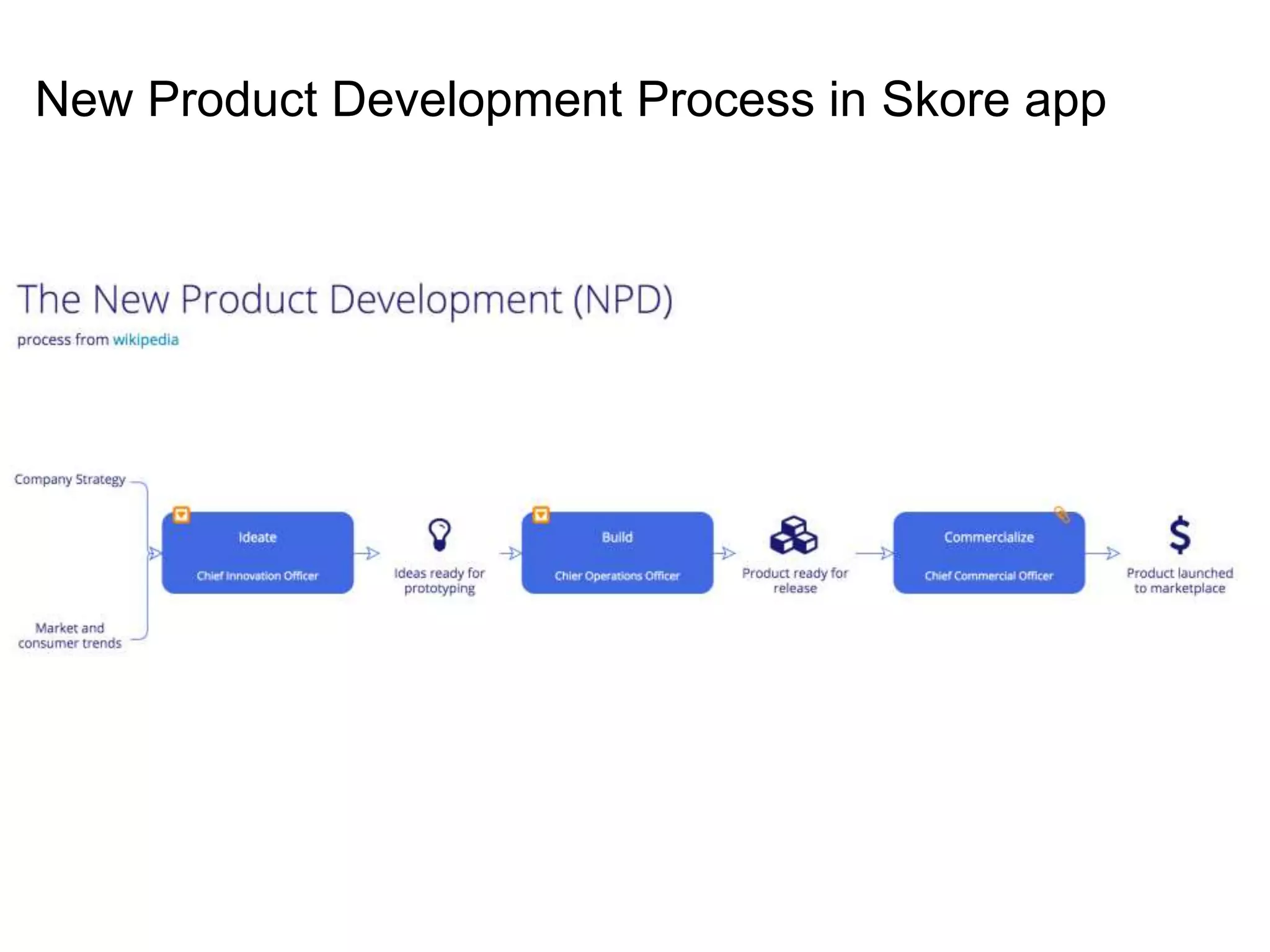 New Product Development Process in Skore app

The New Product Development (NPD)

process from wikipedia

Company Strategy

Market and consumer trends

Ideate

Chief Innovation Officer

Ideas ready for prototyping

Build

Chier Operations Officer

Product ready for release

Commercialize

Chief Commercial Officer

$

Product launched to marketplace